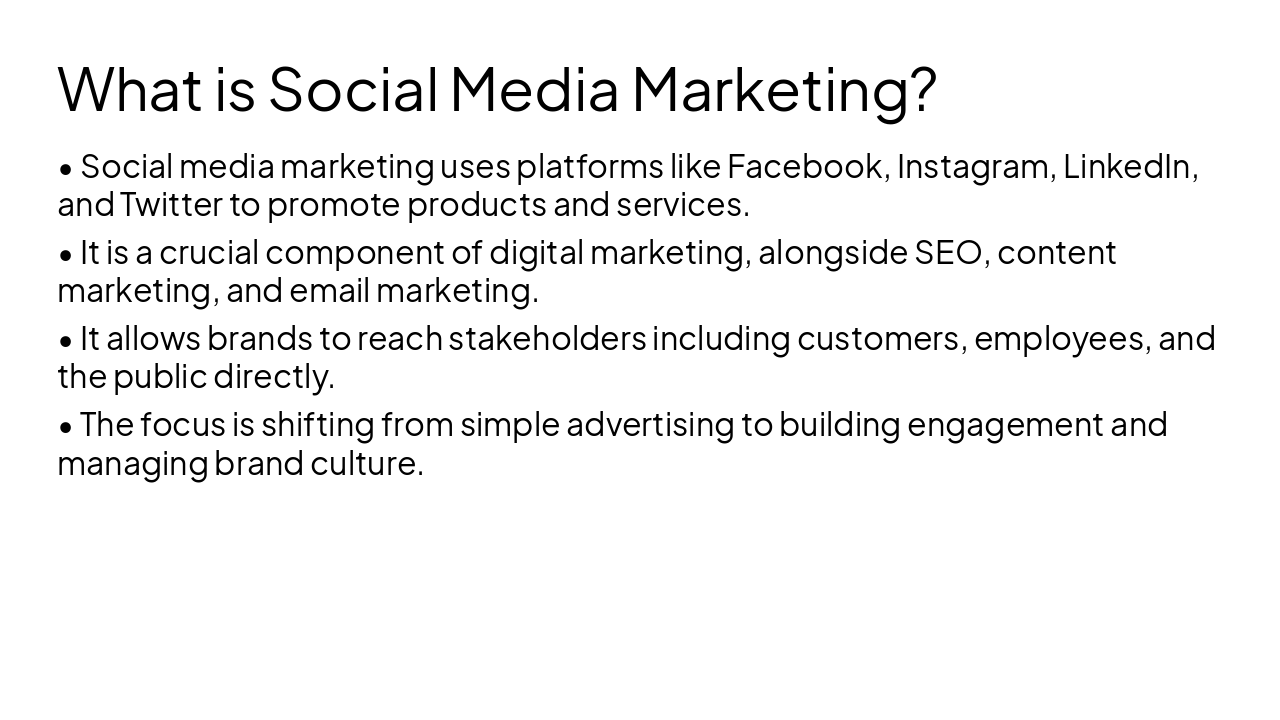 What is Social Media Marketing?

• Social media marketing uses platforms like Facebook, Instagram, LinkedIn, and Twitter to promote products and services.

• It is a crucial component of digital marketing, alongside SEO, content marketing, and email marketing.

• It allows brands to reach stakeholders including customers, employees, and the public directly.

• The focus is shifting from simple advertising to building engagement and managing brand culture.